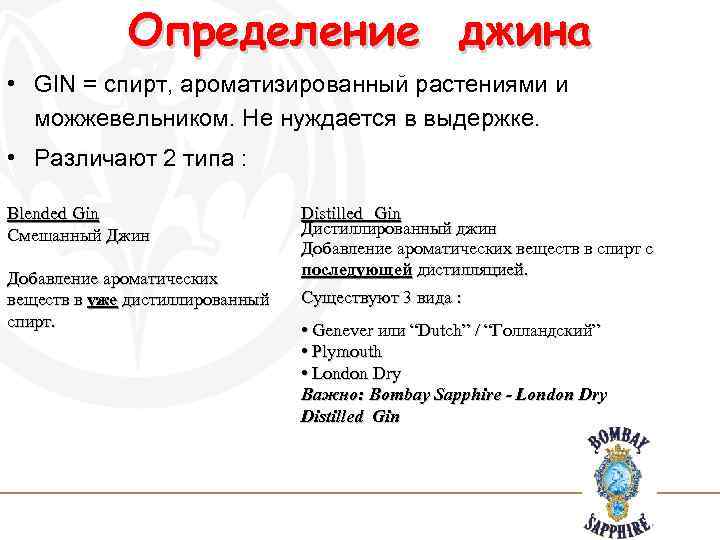 Определение джина

• GIN = спирт, ароматизированный растениями и можжевельником. Не нуждается в выдержке.

• Различают 2 типа :

Blended Gin
Смешанный Джин

Добавление ароматических веществ в уже дистиллированный спирт.

Distilled Gin
Дистиллированный джин
Добавление ароматических веществ в спирт с последующей дистилляцией.

Существуют 3 вида :

• Genever или “Dutch” / “Голландский”
• Plymouth
• London Dry
Важно: Bombay Sapphire - London Dry Distilled Gin

BOMBAY SAPPHIRE